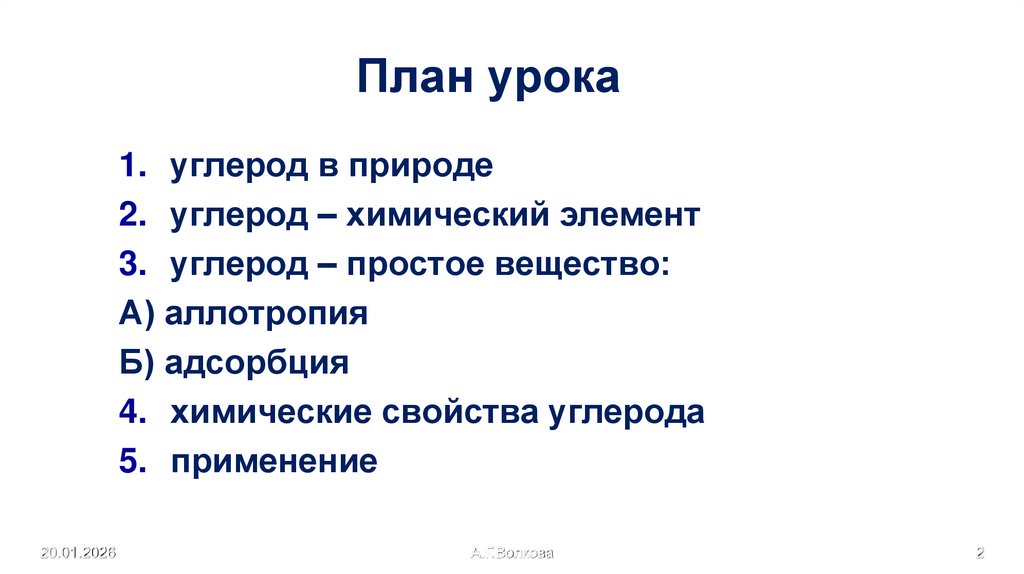 План урока

1. углерод в природе
2. углерод – химический элемент
3. углерод – простое вещество:
А) аллотропия
Б) адсорбция
4. химические свойства углерода
5. применение

20.01.2026
А.Г.Волкова
2